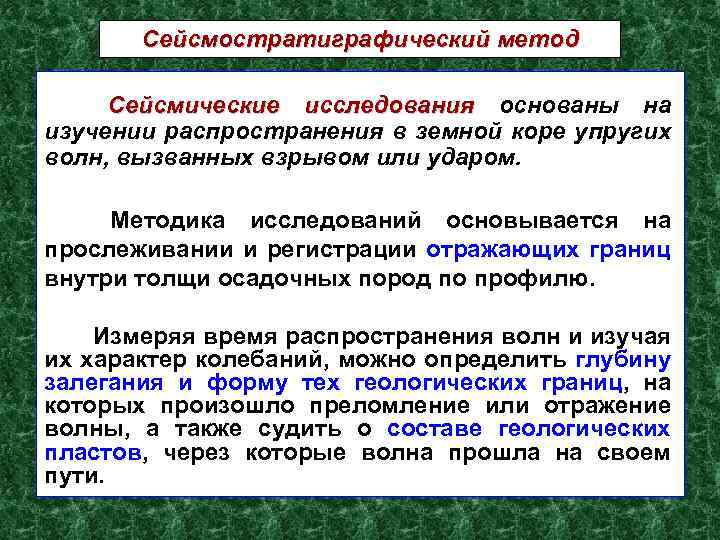 Сейсмостратиграфический метод

Сейсмические исследования основаны на изучении распространения в земной коре упругих волн, вызванных взрывом или ударом.

Методика исследований основывается на прослеживании и регистрации отражающих границ внутри толщи осадочных пород по профилю.

Измеряя время распространения волн и изучая их характер колебаний, можно определить глубину залегания и форму тех геологических границ, на которых произошло преломление или отражение волны, а также судить о составе геологических пластов, через которые волна прошла на своем пути.